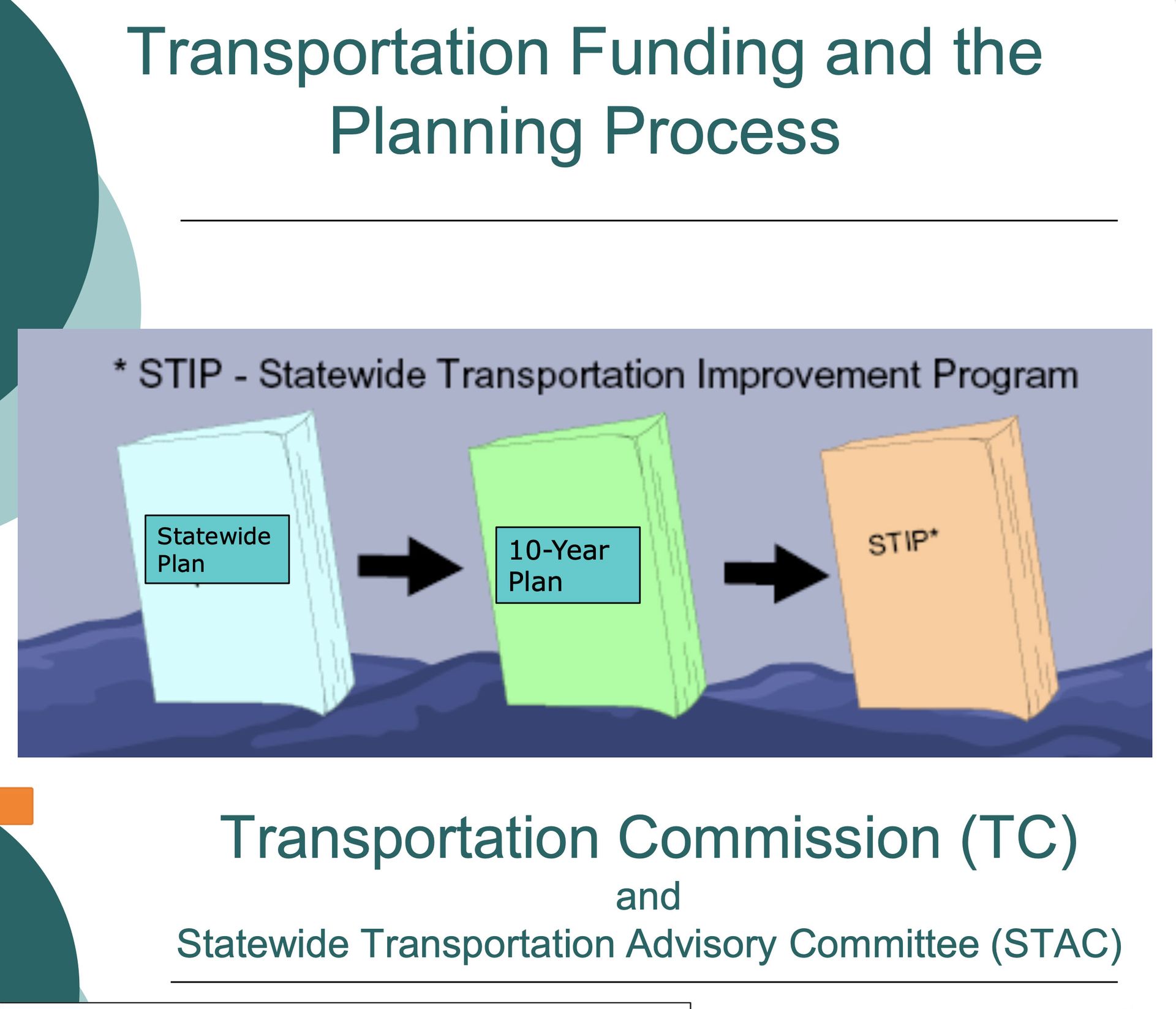 Transportation Funding and the Planning Process

* STIP - Statewide Transportation Improvement Program

Statewide Plan

10-Year Plan

STIP*

Transportation Commission (TC)
and
Statewide Transportation Advisory Committee (STAC)